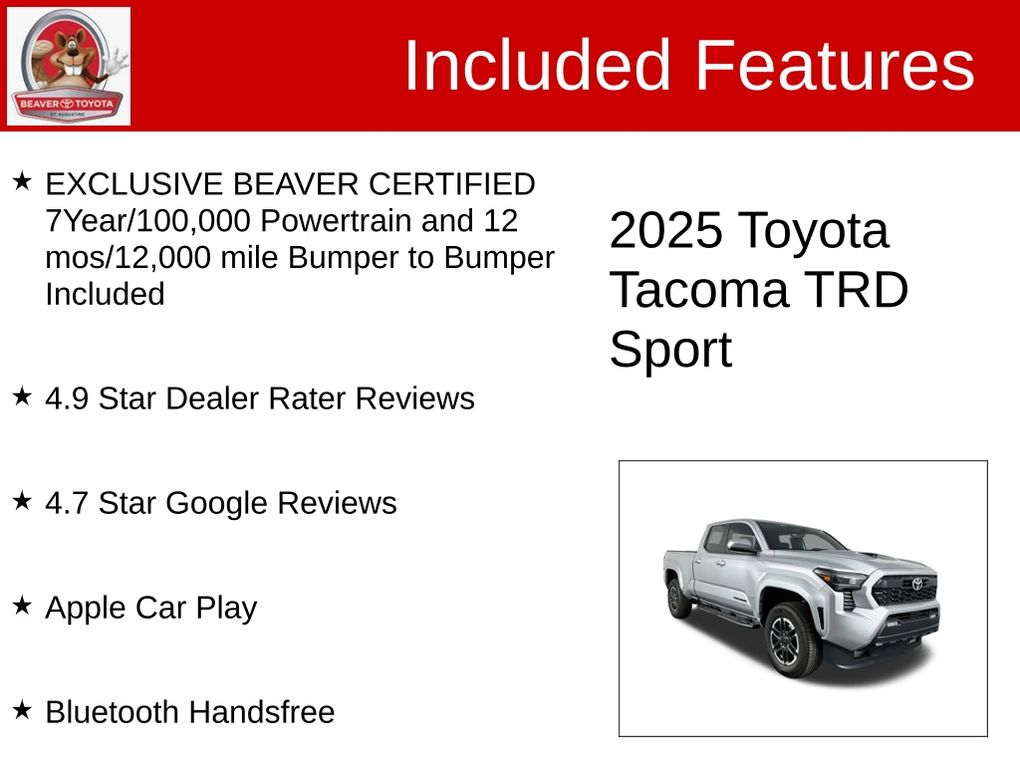 BEAVER TOYOTA
ST. AUGUSTINE

Included Features

★ EXCLUSIVE BEAVER CERTIFIED 7Year/100,000 Powertrain and 12 mos/12,000 mile Bumper to Bumper Included

★ 4.9 Star Dealer Rater Reviews

★ 4.7 Star Google Reviews

★ Apple Car Play

★ Bluetooth Handsfree

2025 Toyota Tacoma TRD Sport